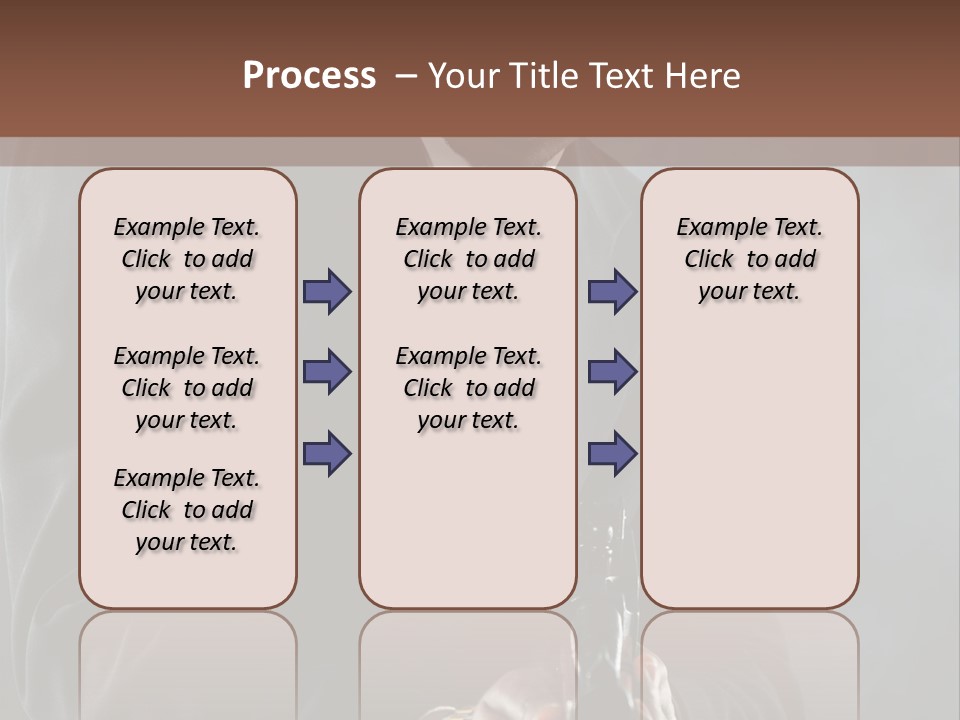 Process – Your Title Text Here

Example Text. Click to add your text.

Example Text. Click to add your text.

Example Text. Click to add your text.

Example Text. Click to add your text.

Example Text. Click to add your text.

Example Text. Click to add your text.